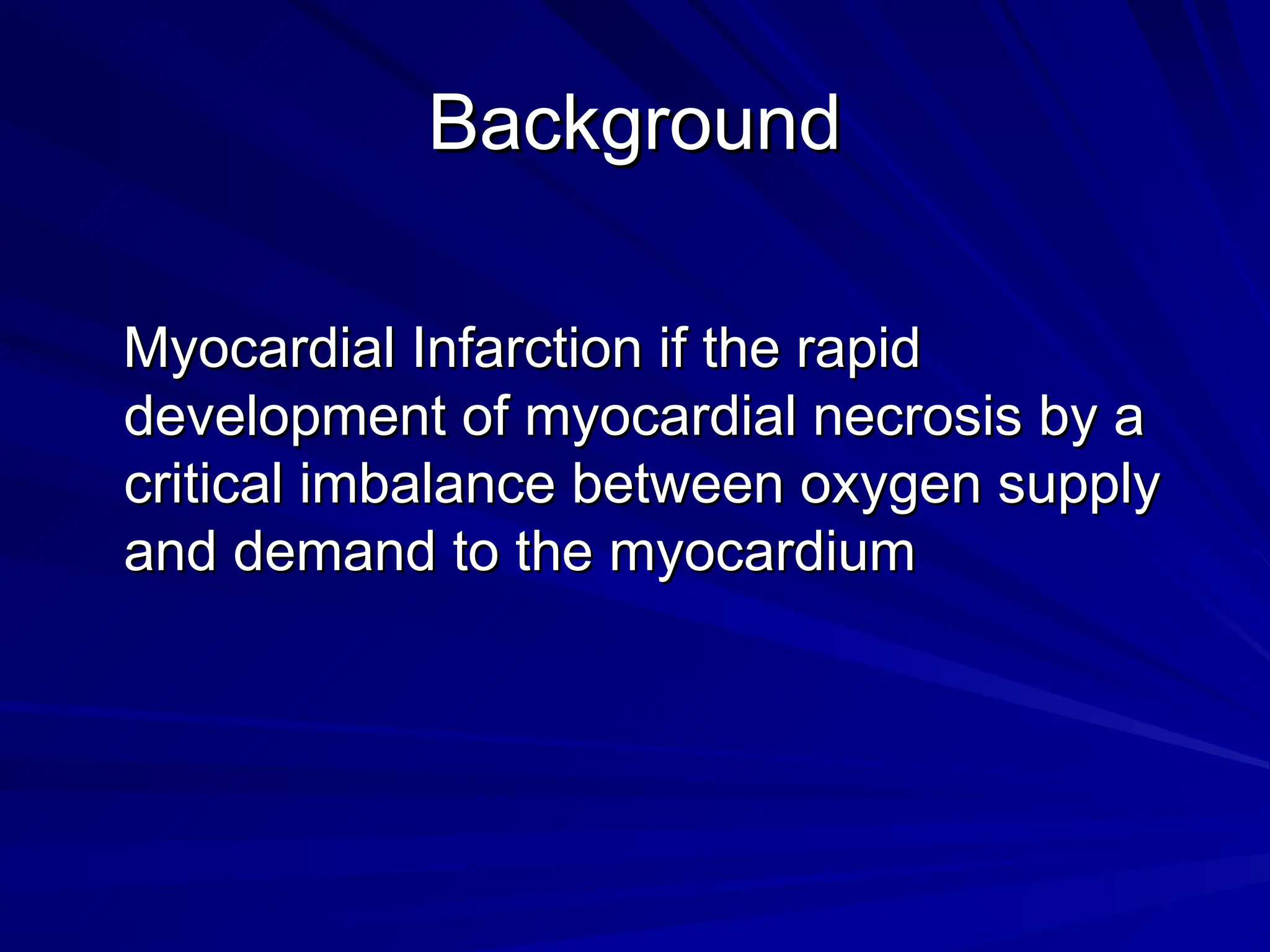 Background

Myocardial Infarction if the rapid development of myocardial necrosis by a critical imbalance between oxygen supply and demand to the myocardium